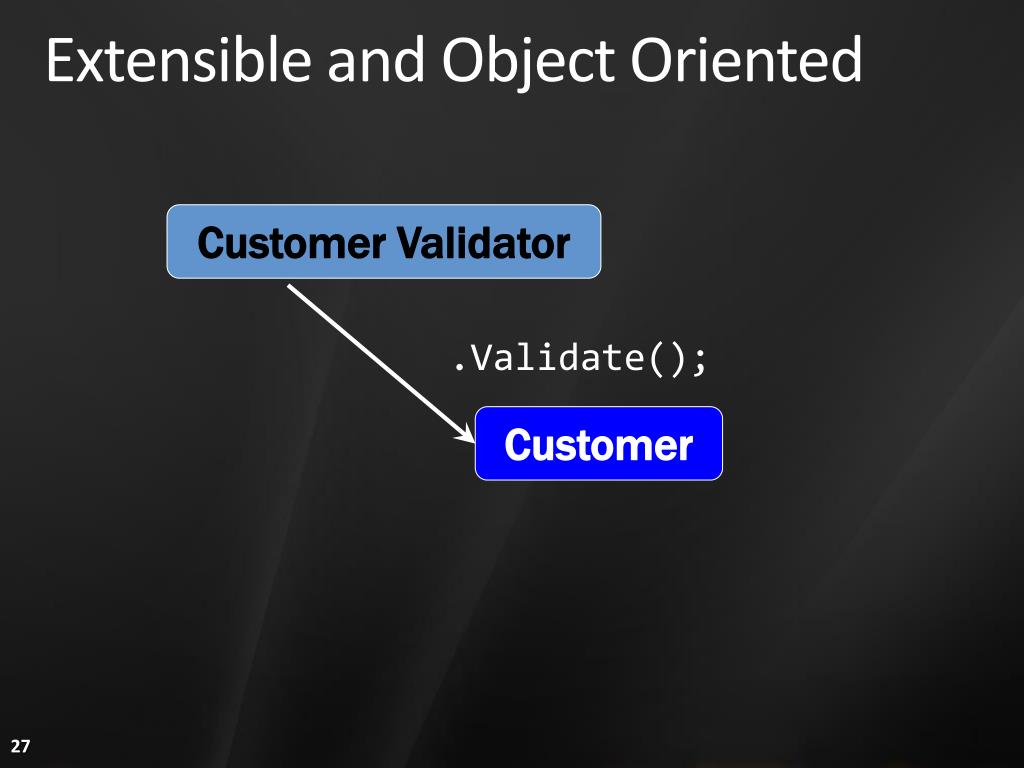 Extensible and Object Oriented

Customer Validator

.Validate();

Customer

27